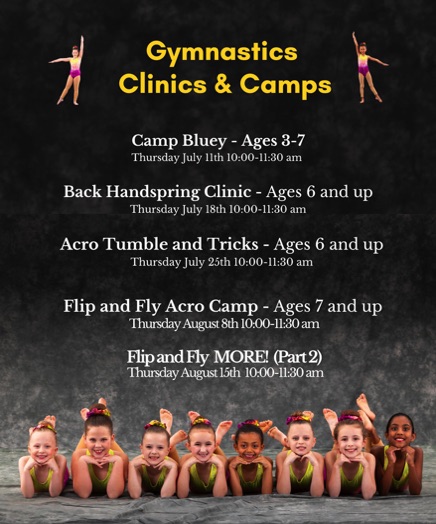 Gymnastics Clinics & Camps

Camp Bluey - Ages 3-7
Thursday July 11th 10:00-11:30 am

Back Handspring Clinic - Ages 6 and up
Thursday July 18th 10:00-11:30 am

Acro Tumble and Tricks - Ages 6 and up
Thursday July 25th 10:00-11:30 am

Flip and Fly Acro Camp - Ages 7 and up
Thursday August 8th 10:00-11:30 am

Flip and Fly MORE! (Part 2)
Thursday August 15th 10:00-11:30 am